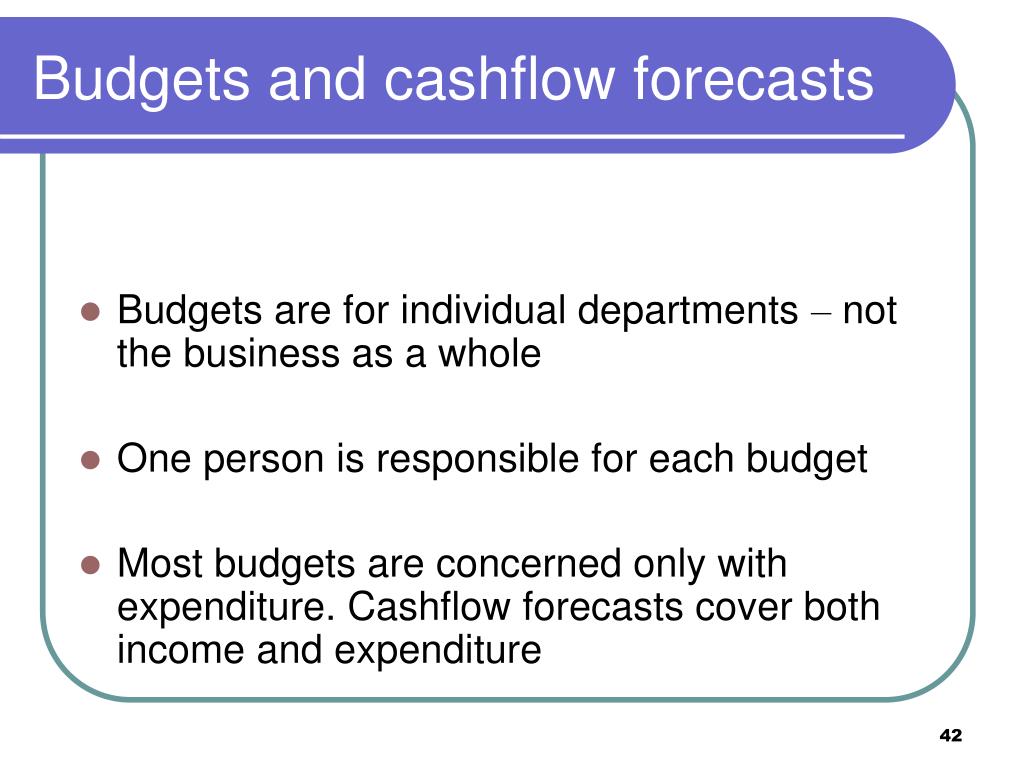 Budgets and cashflow forecasts

- Budgets are for individual departments – not the business as a whole
- One person is responsible for each budget
- Most budgets are concerned only with expenditure. Cashflow forecasts cover both income and expenditure

42